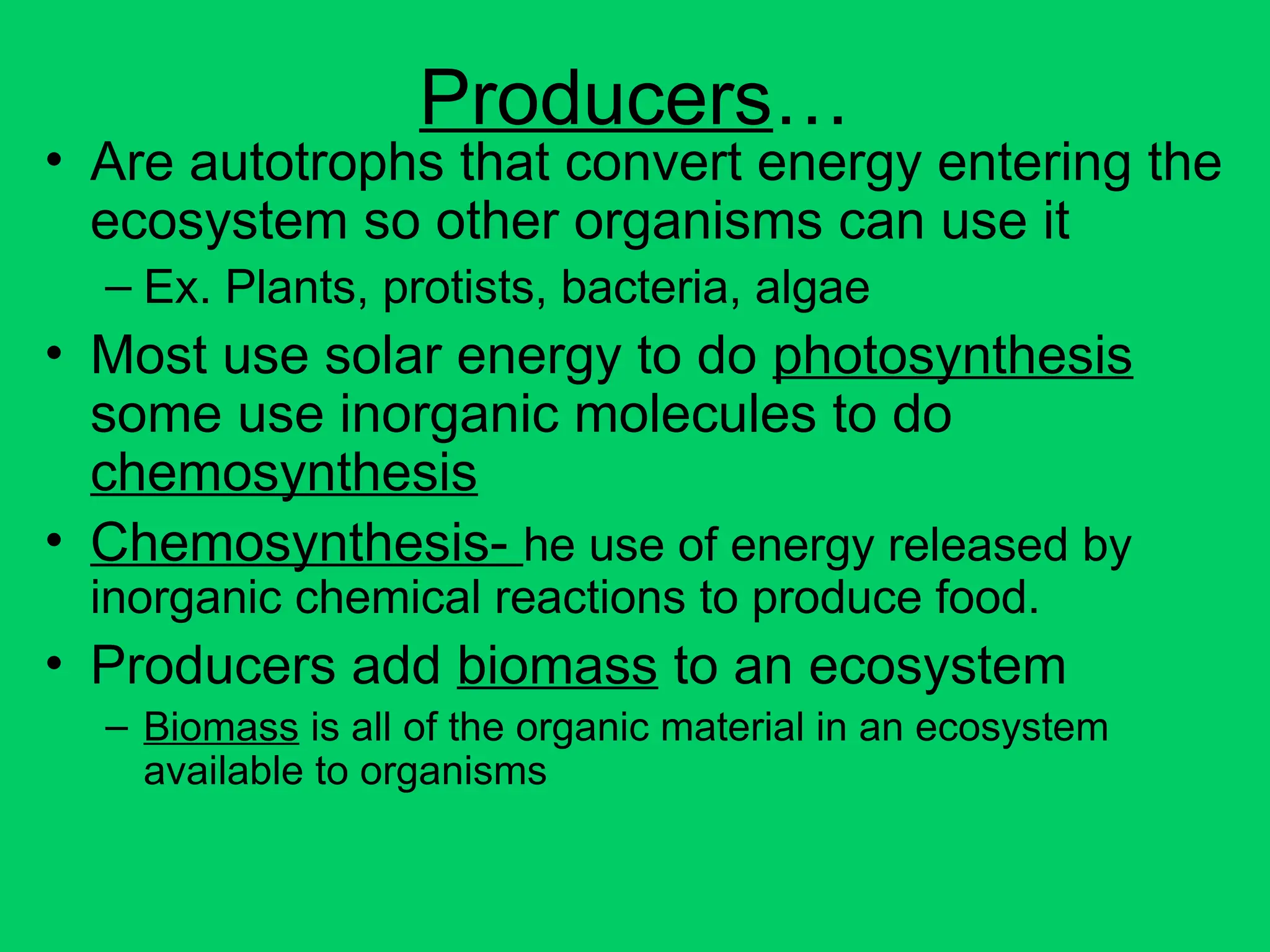 Producers…

• Are autotrophs that convert energy entering the ecosystem so other organisms can use it
– Ex. Plants, protists, bacteria, algae

• Most use solar energy to do photosynthesis some use inorganic molecules to do chemosynthesis

• Chemosynthesis- he use of energy released by inorganic chemical reactions to produce food.

• Producers add biomass to an ecosystem
– Biomass is all of the organic material in an ecosystem available to organisms